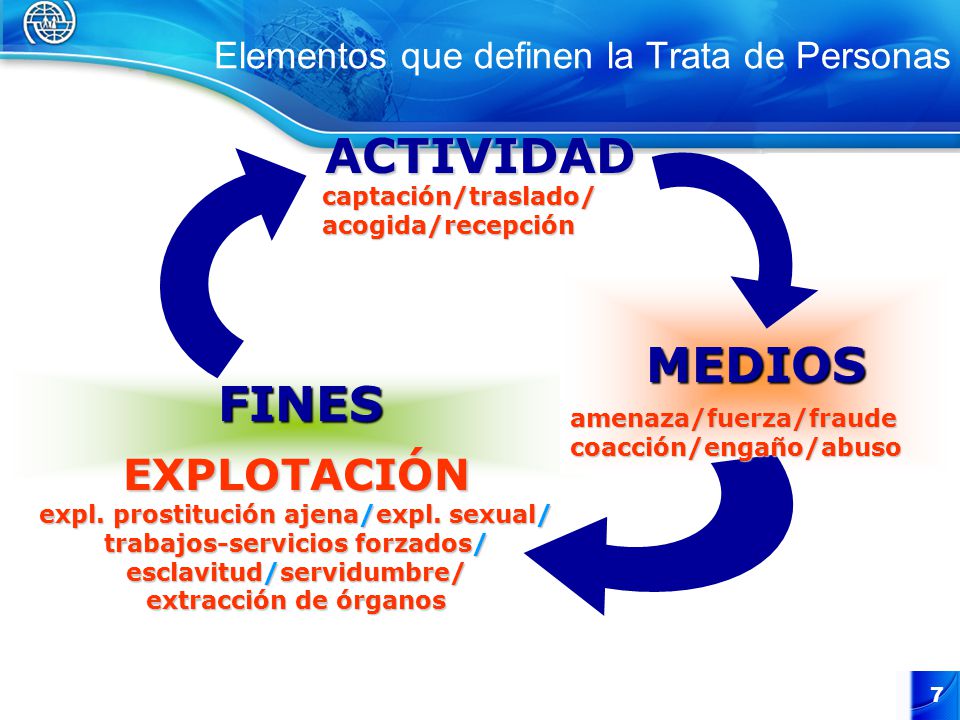 Elementos que definen la Trata de Personas

ACTIVIDAD
captación/traslado/
acogida/recepción

MEDIOS
amenaza/fuerza/fraude
coacción/engaño/abuso

FINES
EXPLOTACIÓN
expl. prostitución ajena/expl. sexual/
trabajos-servicios forzados/
esclavitud/servidumbre/
extracción de órganos

7